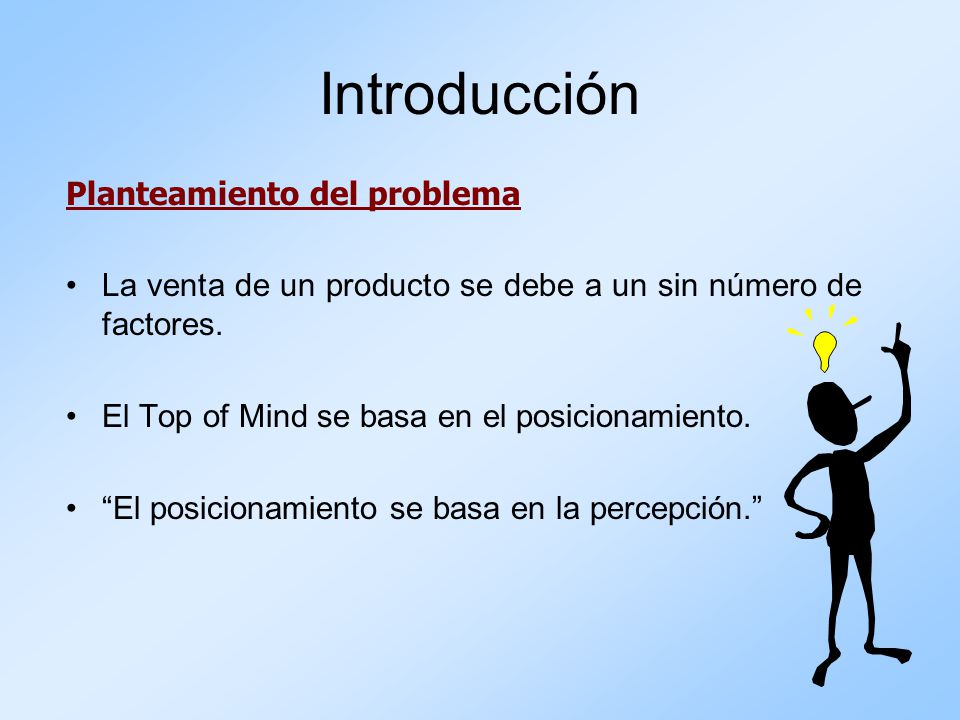 Introducción

Planteamiento del problema

• La venta de un producto se debe a un sin número de factores.

• El Top of Mind se basa en el posicionamiento.

• “El posicionamiento se basa en la percepción.”